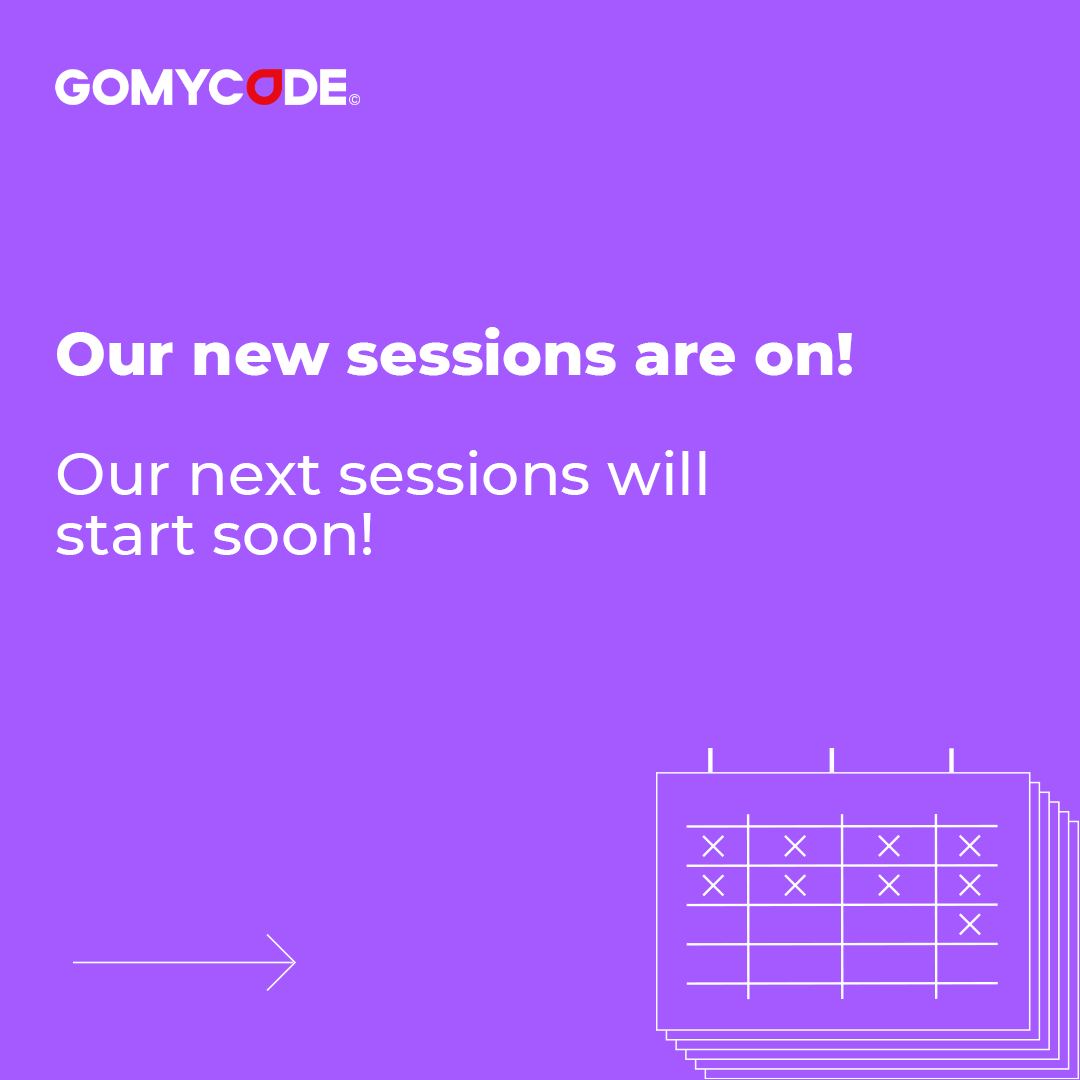 GOMYCODE©

Our new sessions are on!

Our next sessions will start soon!